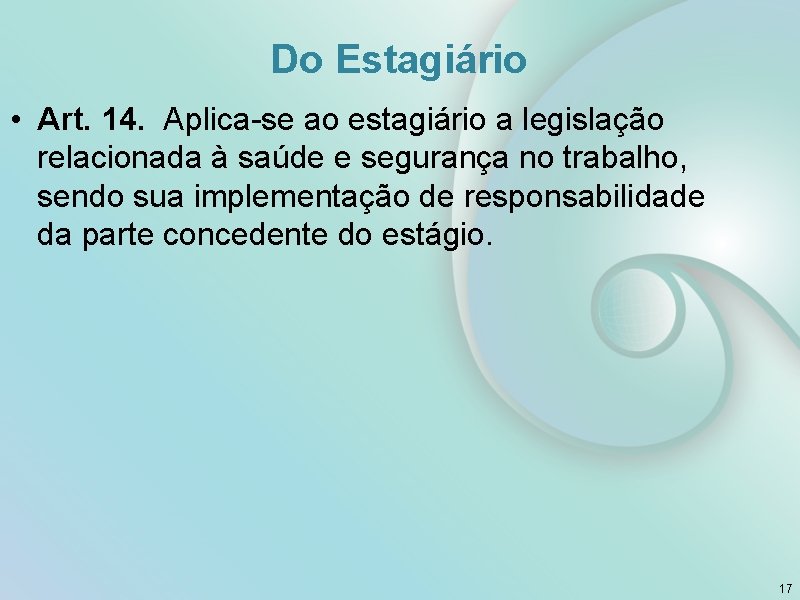 Do Estagiário

• Art. 14. Aplica-se ao estagiário a legislação relacionada à saúde e segurança no trabalho, sendo sua implementação de responsabilidade da parte concedente do estágio.

17